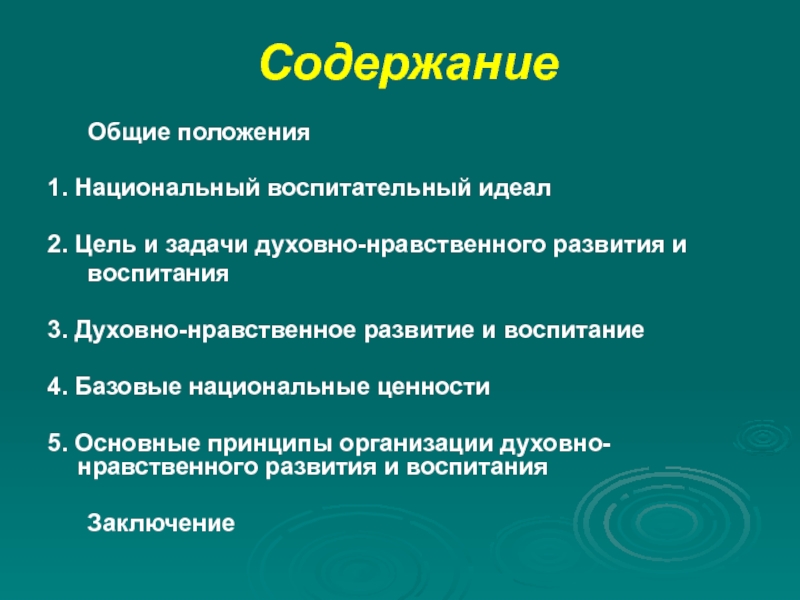 Содержание

Общие положения

1. Национальный воспитательный идеал

2. Цель и задачи духовно-нравственного развития и воспитания

3. Духовно-нравственное развитие и воспитание

4. Базовые национальные ценности

5. Основные принципы организации духовно-нравственного развития и воспитания

Заключение